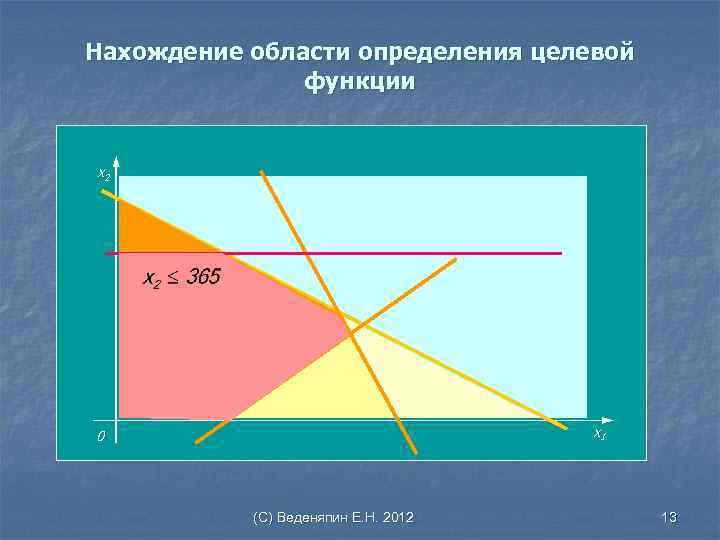 Нахождение области определения целевой функции

$x_2$

$x_2 \leq 365$

0

$x_1$

(С) Веденяпин Е.Н. 2012

13